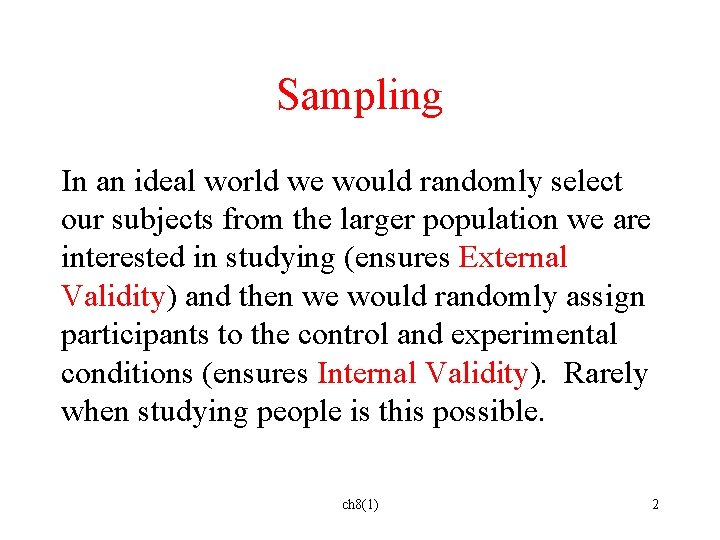 Sampling

In an ideal world we would randomly select our subjects from the larger population we are interested in studying (ensures External Validity) and then we would randomly assign participants to the control and experimental conditions (ensures Internal Validity). Rarely when studying people is this possible.

ch8(1)

2